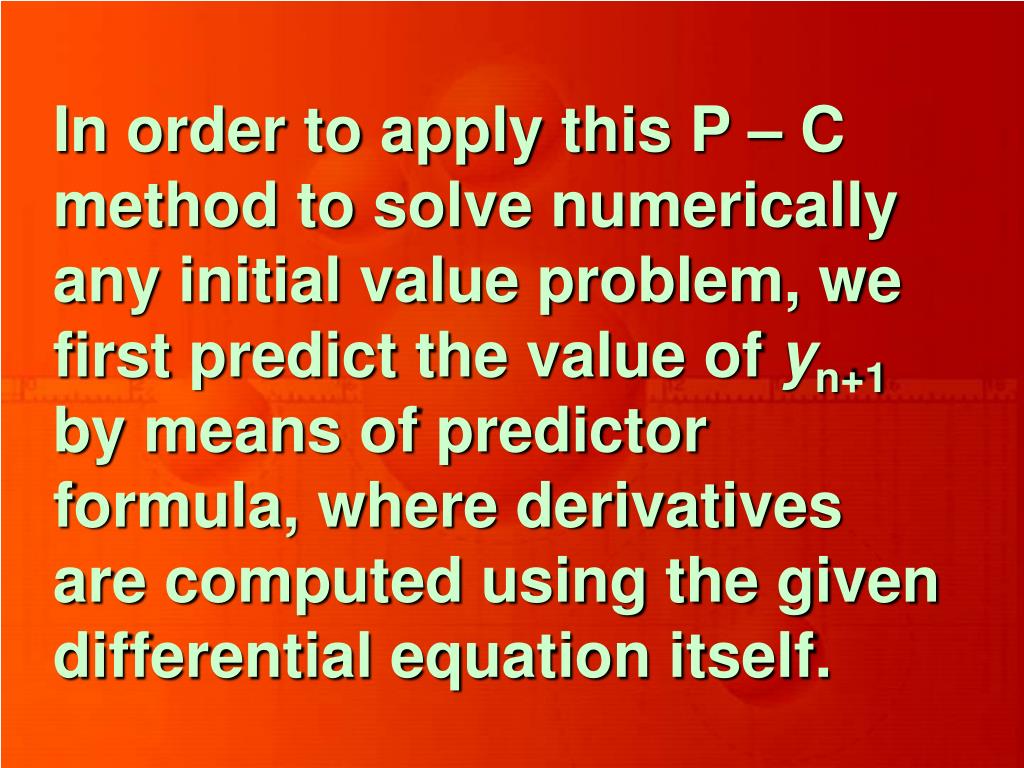 In order to apply this P – C method to solve numerically any initial value problem, we first predict the value of $y_{n+1}$ by means of predictor formula, where derivatives are computed using the given differential equation itself.